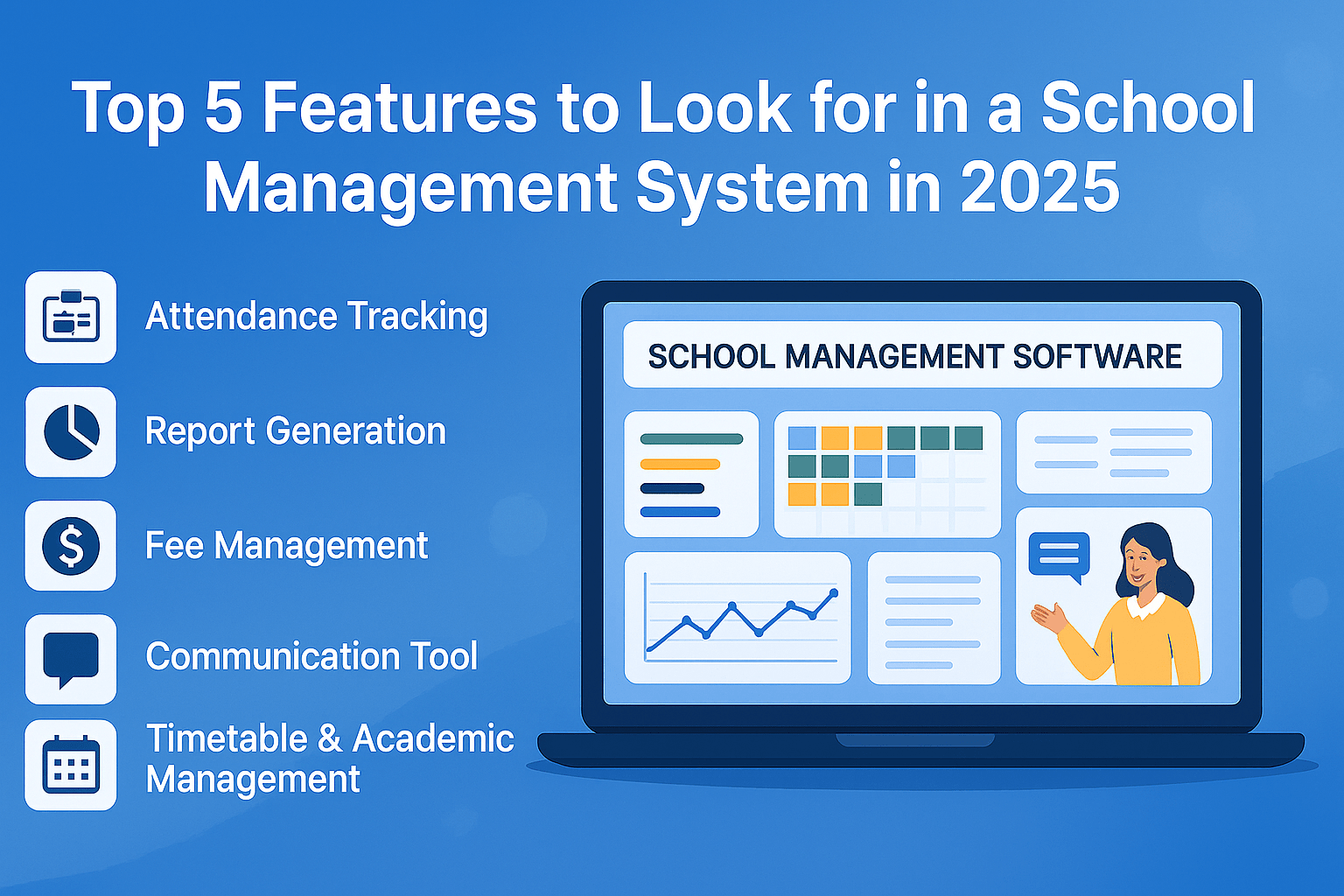 Top 5 Features to Look for in a School Management System in 2025

Attendance Tracking

Report Generation

Fee Management

Communication Tool

Timetable & Academic Management

SCHOOL MANAGEMENT SOFTWARE